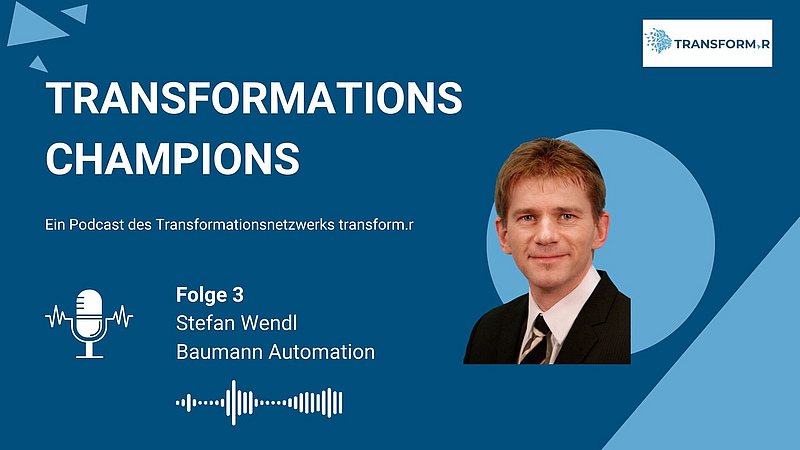 TRANSFORM.R

TRANSFORMATIONS CHAMPIONS

Ein Podcast des Transformationsnetzwerks transform.r

Folge 3
Stefan Wendl
Baumann Automation